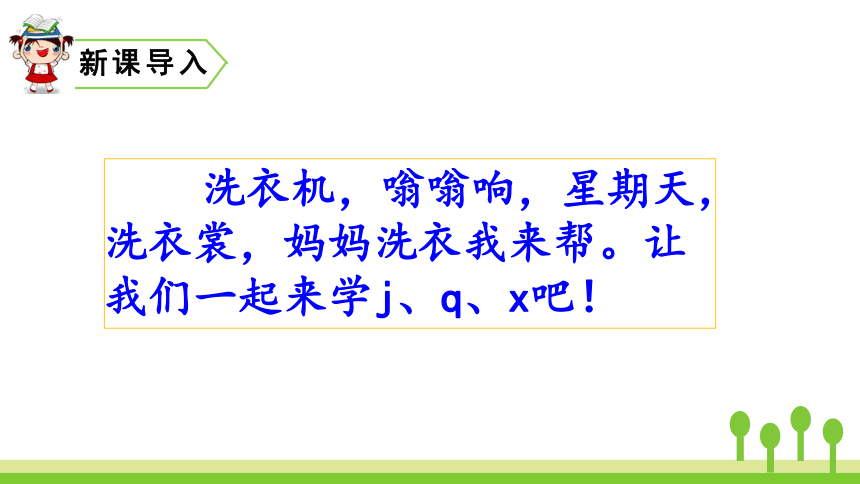 新课导入

洗衣机，嗡嗡响，星期天，洗衣裳，妈妈洗衣我来帮。让我们一起来学j、q、x吧！